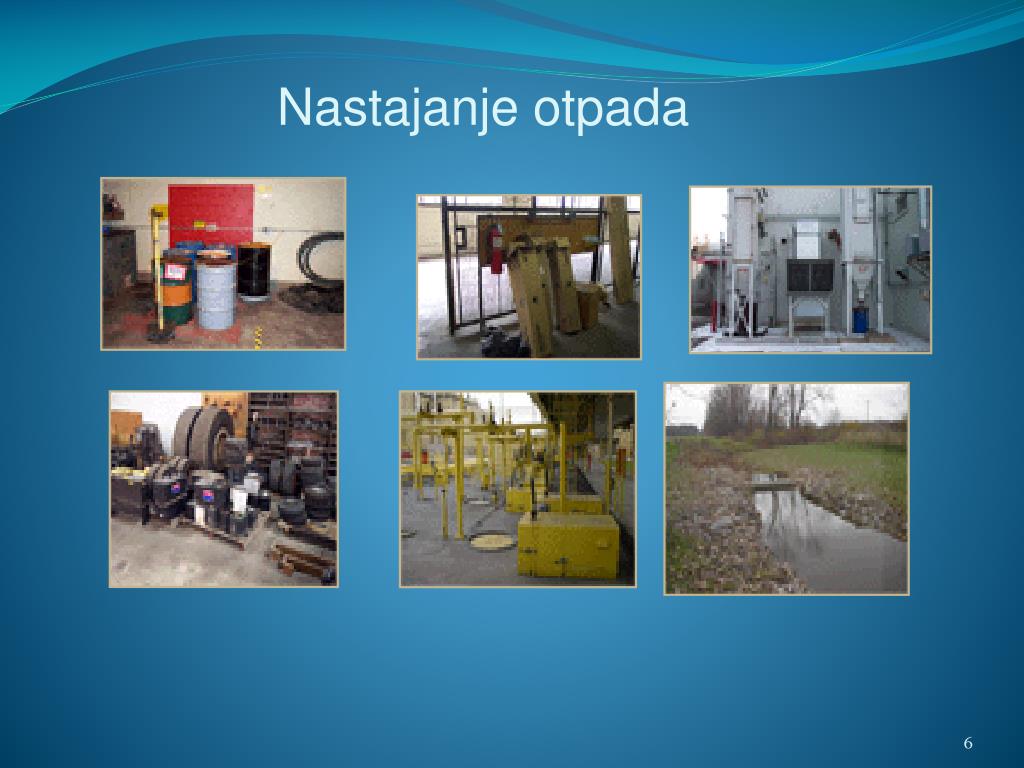 Nastajanje otpada

6